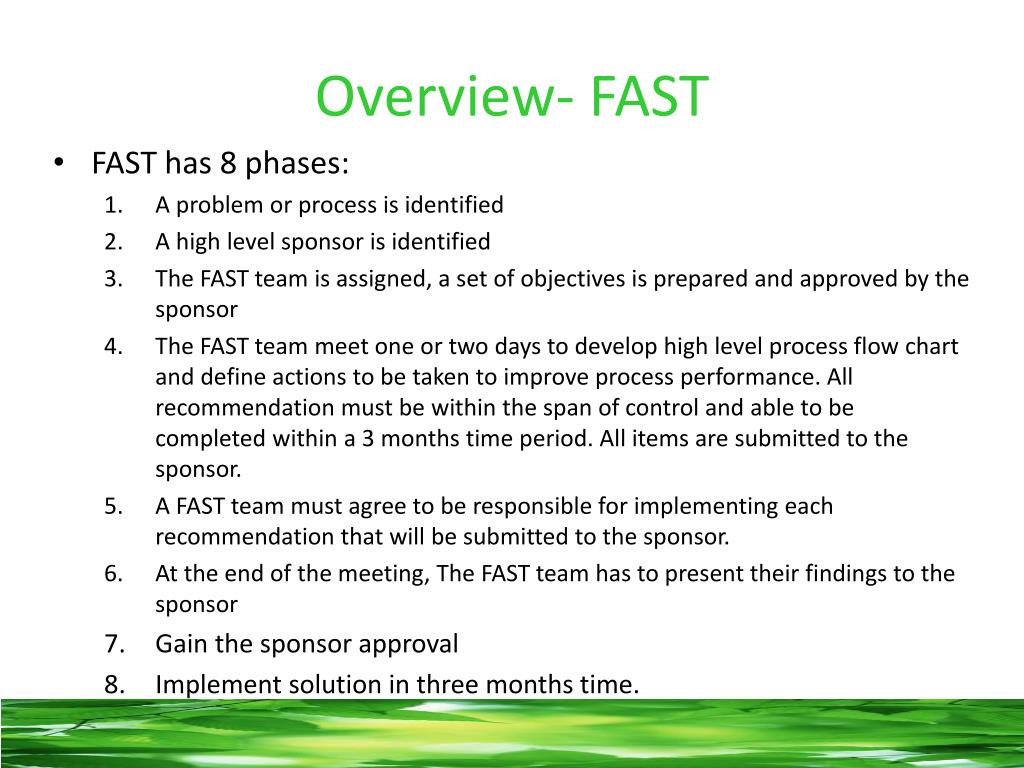 Overview- FAST

• FAST has 8 phases:

1. A problem or process is identified
2. A high level sponsor is identified
3. The FAST team is assigned, a set of objectives is prepared and approved by the sponsor
4. The FAST team meet one or two days to develop high level process flow chart and define actions to be taken to improve process performance. All recommendation must be within the span of control and able to be completed within a 3 months time period. All items are submitted to the sponsor.
5. A FAST team must agree to be responsible for implementing each recommendation that will be submitted to the sponsor.
6. At the end of the meeting, The FAST team has to present their findings to the sponsor
7. Gain the sponsor approval
8. Implement solution in three months time.